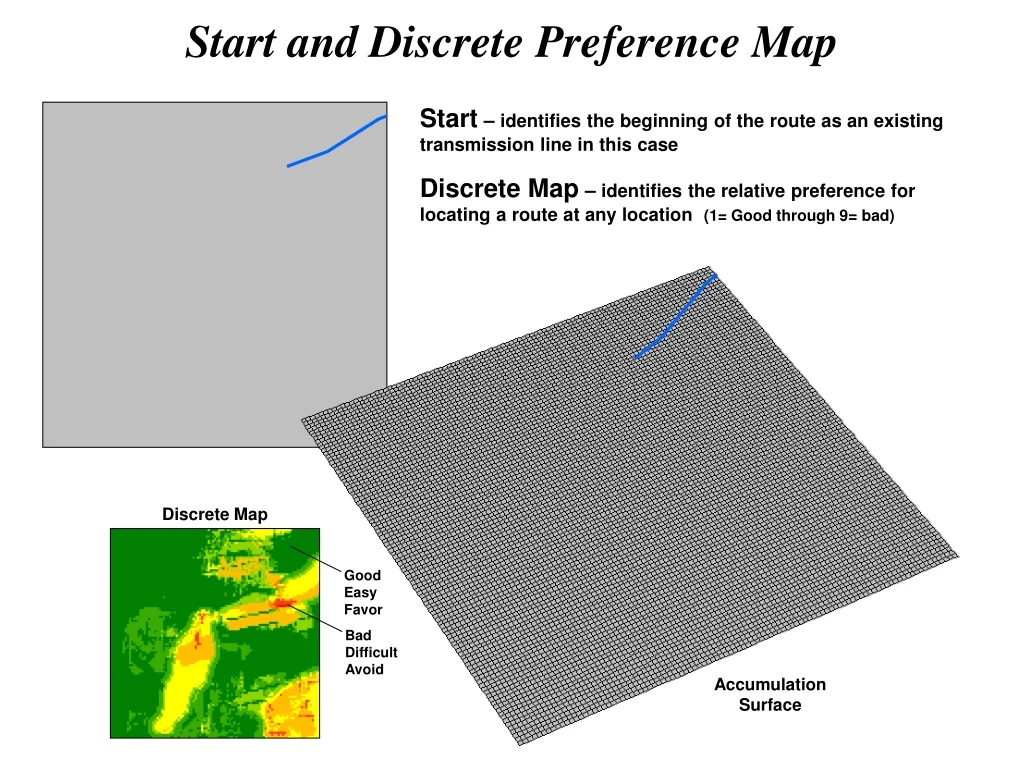 Start and Discrete Preference Map

Start – identifies the beginning of the route as an existing transmission line in this case

Discrete Map – identifies the relative preference for locating a route at any location (1= Good through 9= bad)

Discrete Map

Good
Easy
Favor

Bad
Difficult
Avoid

Accumulation Surface